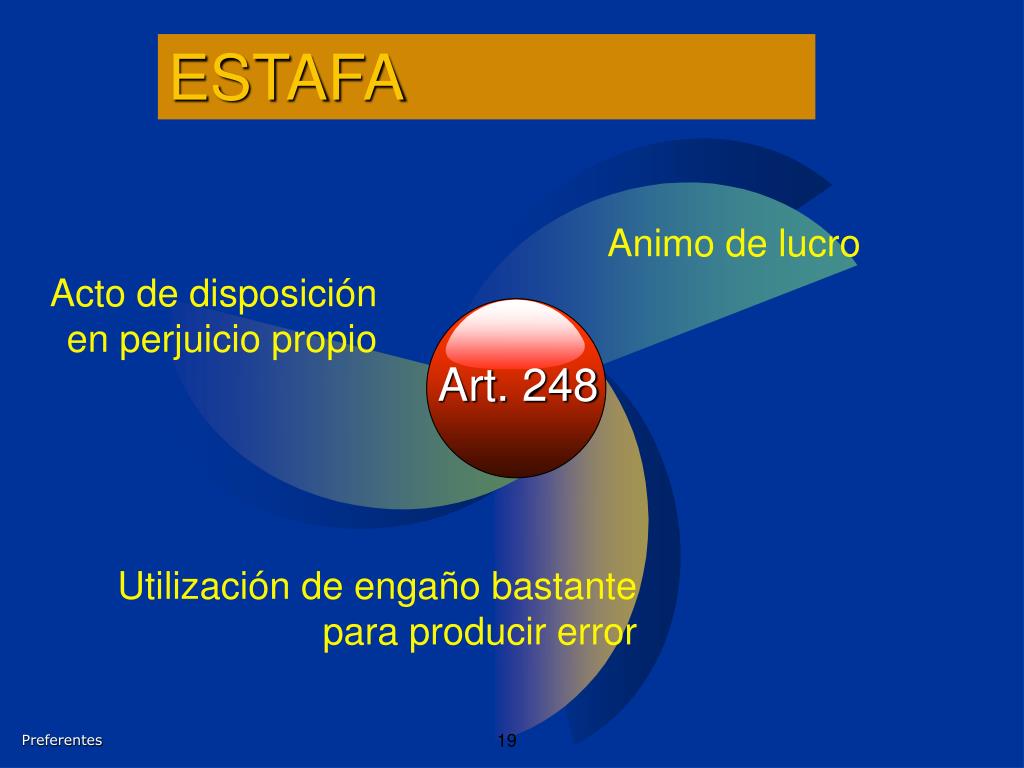 ESTAFA

Animo de lucro

Acto de disposición en perjuicio propio

Art. 248

Utilización de engaño bastante para producir error

Preferentes

19